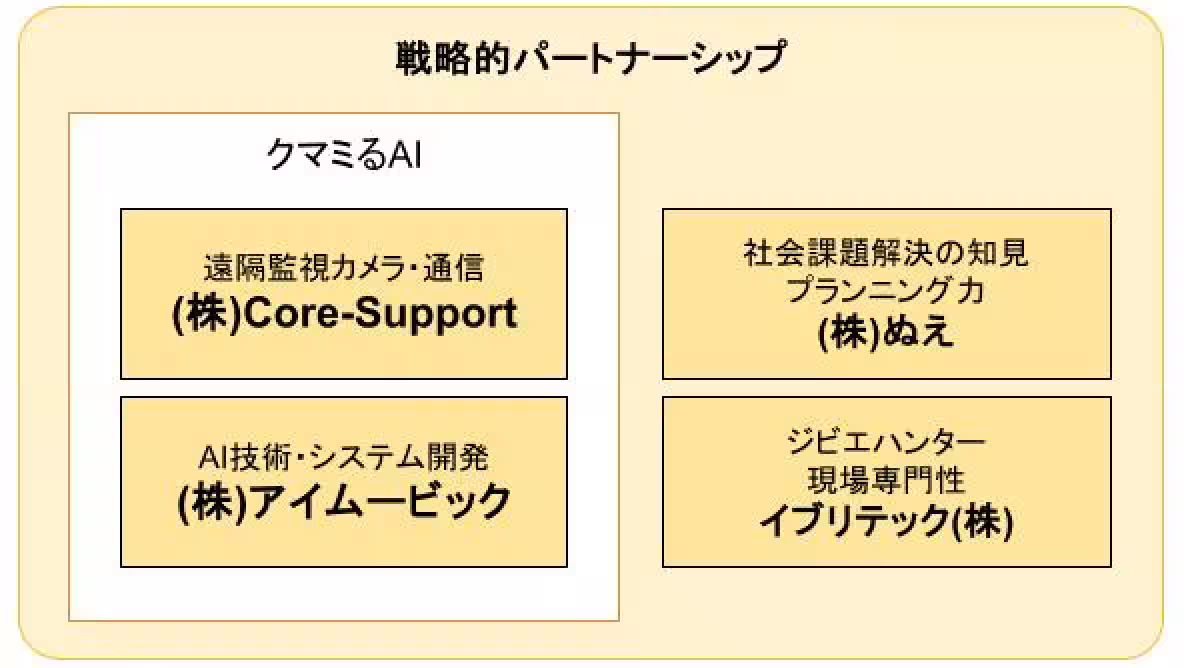 戦略的パートナーシップ

クマミるAI

遠隔監視カメラ・通信
(株)Core-Support

AI技術・システム開発
(株)アイムービック

社会課題解決の知見
プランニング力
(株)ぬえ

ジビエハンター
現場専門性
イブリテック(株)